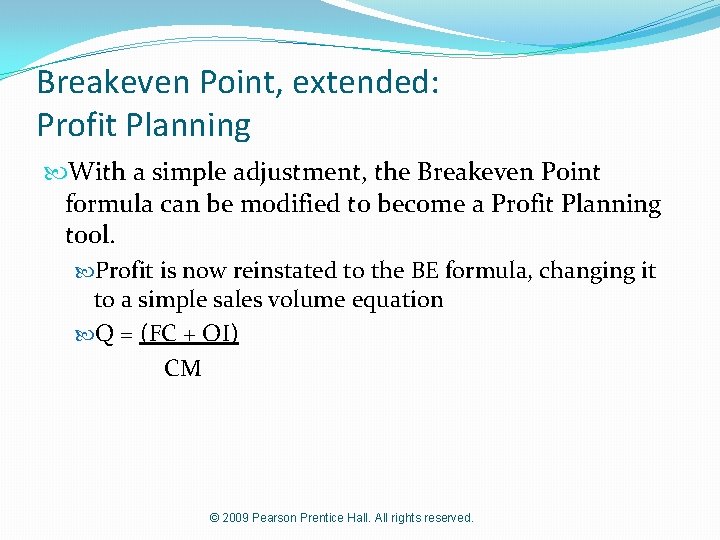 Breakeven Point, extended:
Profit Planning

With a simple adjustment, the Breakeven Point formula can be modified to become a Profit Planning tool.

Profit is now reinstated to the BE formula, changing it to a simple sales volume equation

$Q = \frac{(FC + OI)}{CM}$

© 2009 Pearson Prentice Hall. All rights reserved.